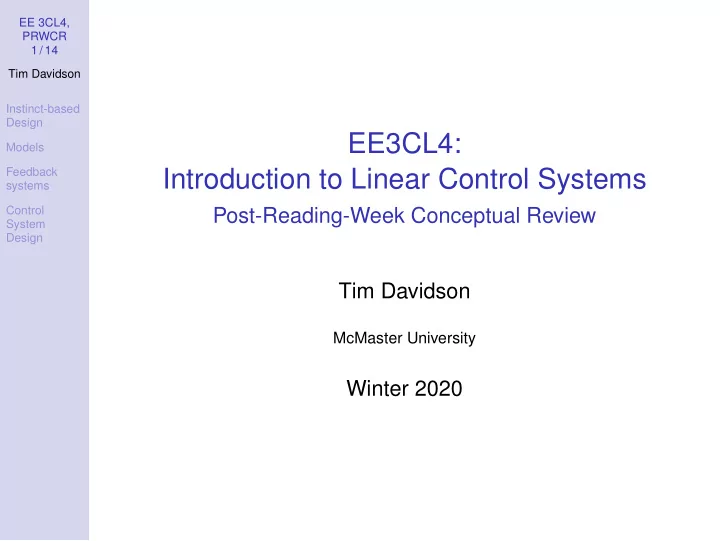 EE 3CL4, PRWCR
1 / 14

Tim Davidson

Instinct-based Design

Models

Feedback systems

Control System Design

EE3CL4:
Introduction to Linear Control Systems
Post-Reading-Week Conceptual Review

Tim Davidson

McMaster University

Winter 2020